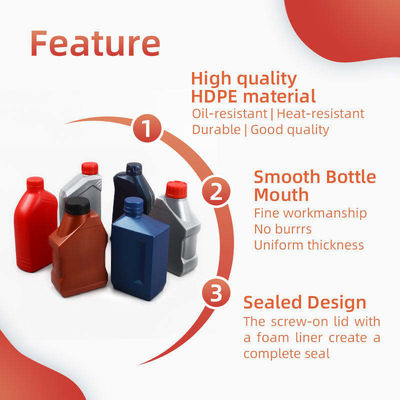 Feature

1

High quality HDPE material

Oil-resistant | Heat-resistant
Durable | Good quality

2

Smooth Bottle Mouth

Fine workmanship
No burrrs
Uniform thickness

3

Sealed Design

The screw-on lid with a foam liner create a complete seal